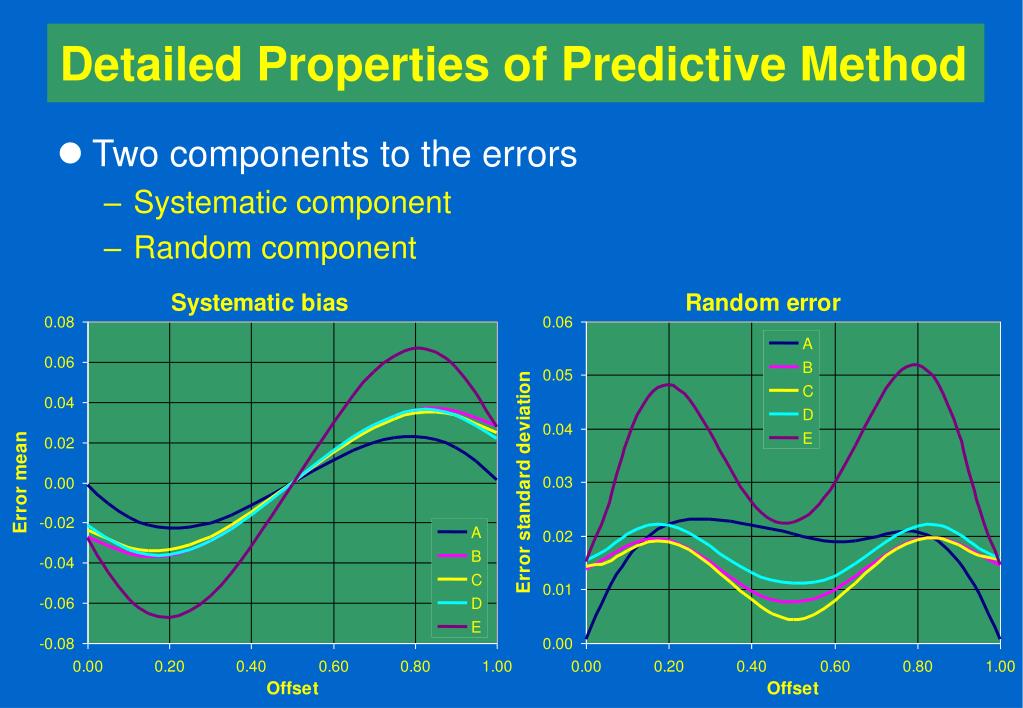 Detailed Properties of Predictive Method

Two components to the errors
– Systematic component
– Random component

Systematic bias

Error mean

0.08
0.06
0.04
0.02
0.00
-0.02
-0.04
-0.06
-0.08

0.00 0.20 0.40 0.60 0.80 1.00

Offset

A
B
C
D
E

Random error

Error standard deviation

0.06
0.05
0.04
0.03
0.02
0.01
0.00

0.00 0.20 0.40 0.60 0.80 1.00

Offset

A
B
C
D
E